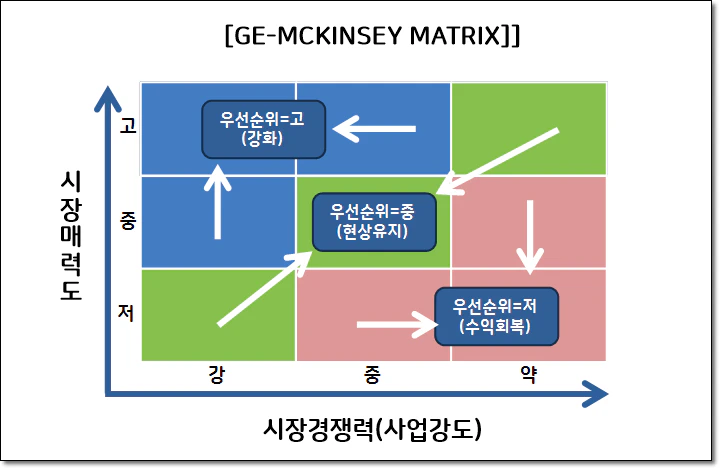 [GE-MCKINSEY MATRIX]]

시장매력도

고

중

저

우선순위=고
(강화)

우선순위=중
(현상유지)

우선순위=저
(수익회복)

강

중

약

시장경쟁력(사업강도)